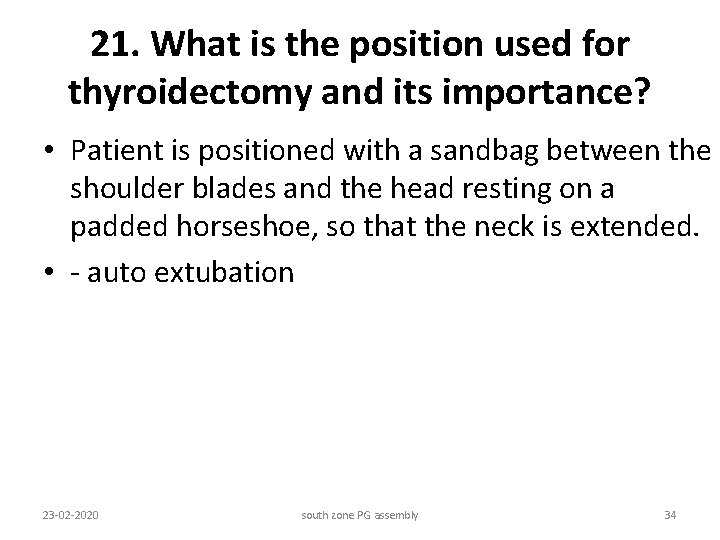 21. What is the position used for thyroidectomy and its importance?

• Patient is positioned with a sandbag between the shoulder blades and the head resting on a padded horseshoe, so that the neck is extended.

• - auto extubation

23-02-2020

south zone PG assembly

34